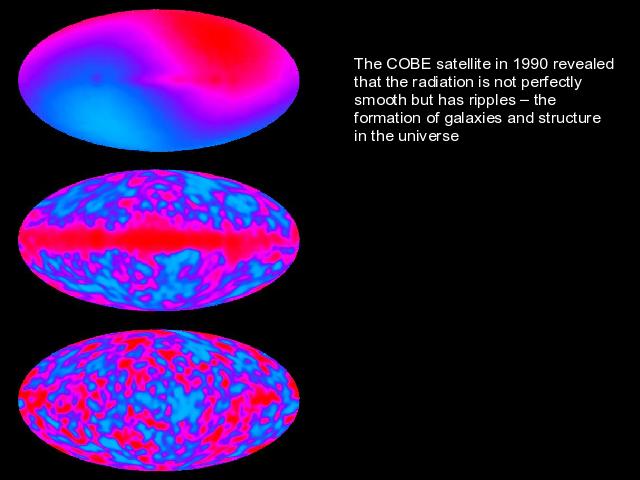 The COBE satellite in 1990 revealed that the radiation is not perfectly smooth but has ripples – the formation of galaxies and structure in the universe